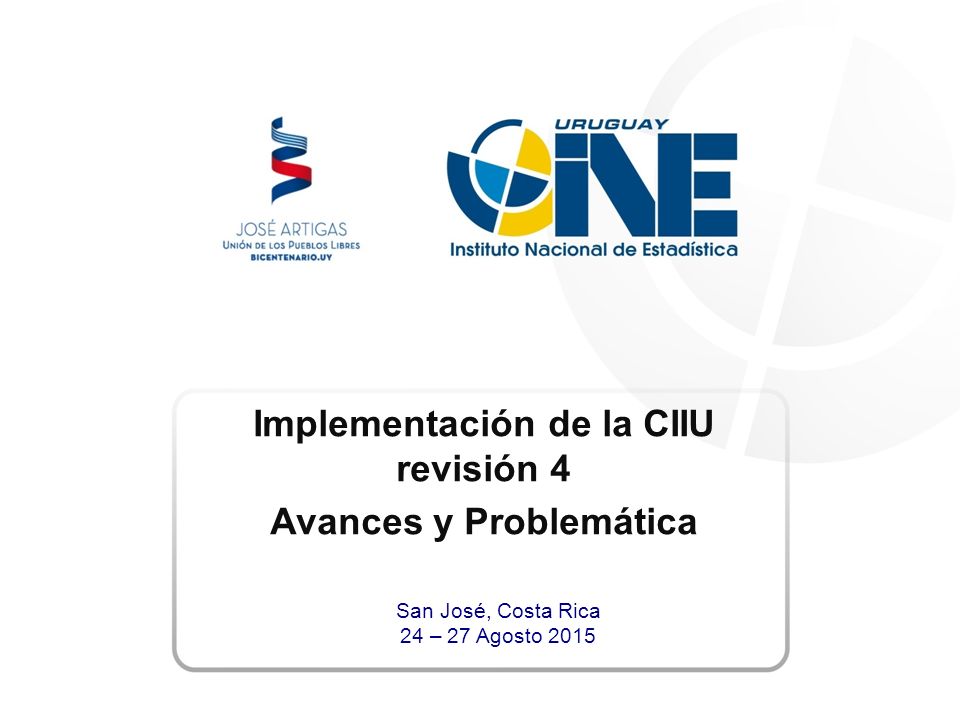 JOSÉ ARTIGAS
UNIÓN DE LOS PUEBLOS LIBRES
BICENTENARIO.UY

URUGUAY
INE
Instituto Nacional de Estadística

Implementación de la CIIU revisión 4

Avances y Problemática

San José, Costa Rica
24 – 27 Agosto 2015